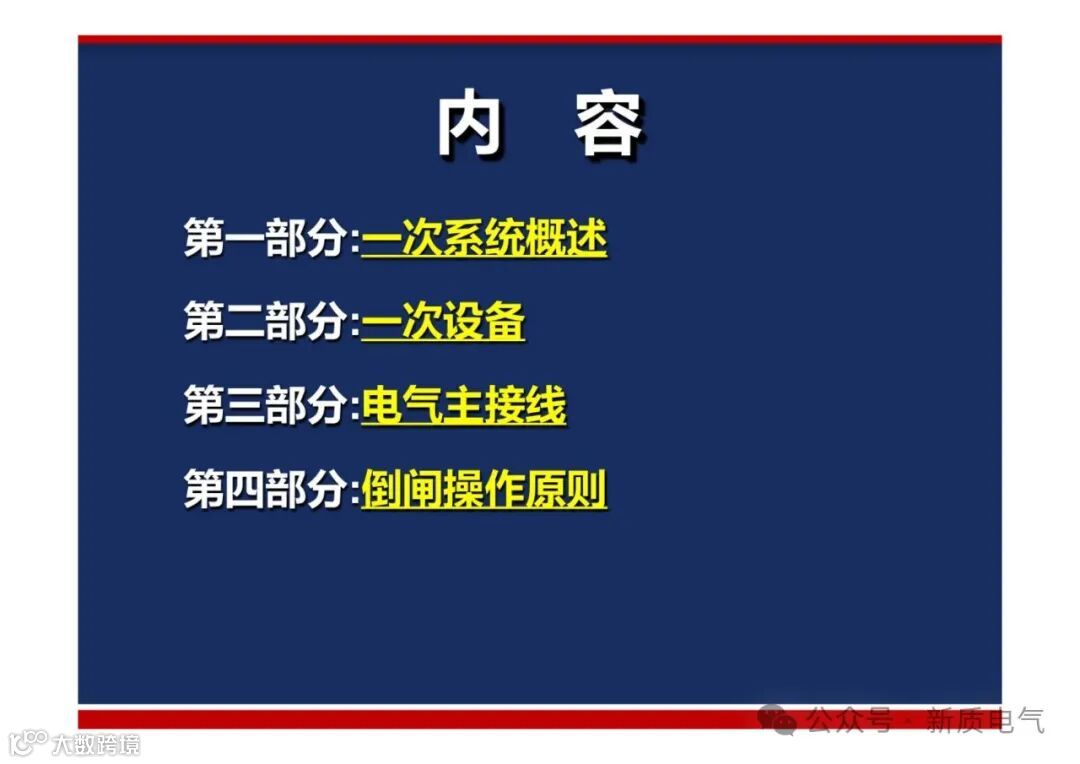 内 容

第一部分:一次系统概述

第二部分:一次设备

第三部分:电气主接线

第四部分:倒闸操作原则

公众号 · 新质电气

大数跨境